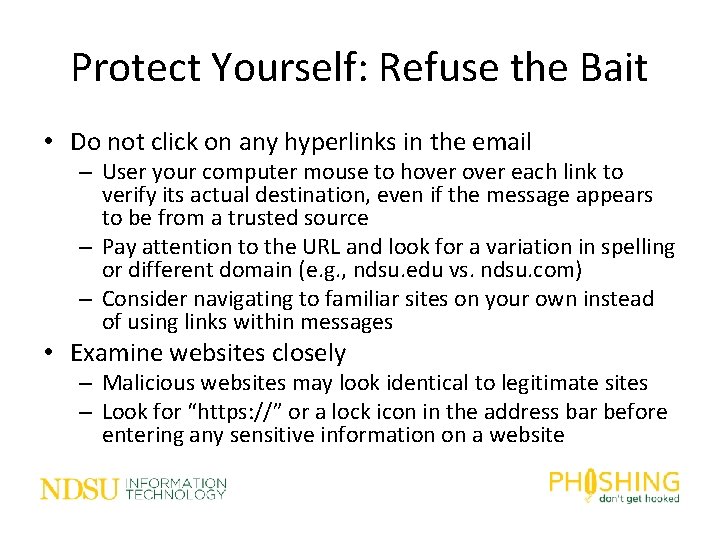 Protect Yourself: Refuse the Bait

• Do not click on any hyperlinks in the email
– User your computer mouse to hover over each link to verify its actual destination, even if the message appears to be from a trusted source
– Pay attention to the URL and look for a variation in spelling or different domain (e.g., ndsu.edu vs. ndsu.com)
– Consider navigating to familiar sites on your own instead of using links within messages

• Examine websites closely
– Malicious websites may look identical to legitimate sites
– Look for "https://" or a lock icon in the address bar before entering any sensitive information on a website

NDSU INFORMATION TECHNOLOGY

PHISHING don't get hooked